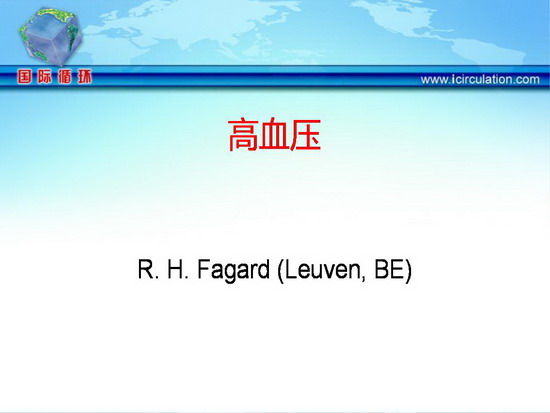 国际循环

www.icirculation.com

高血压

R. H. Fagard (Leuven, BE)